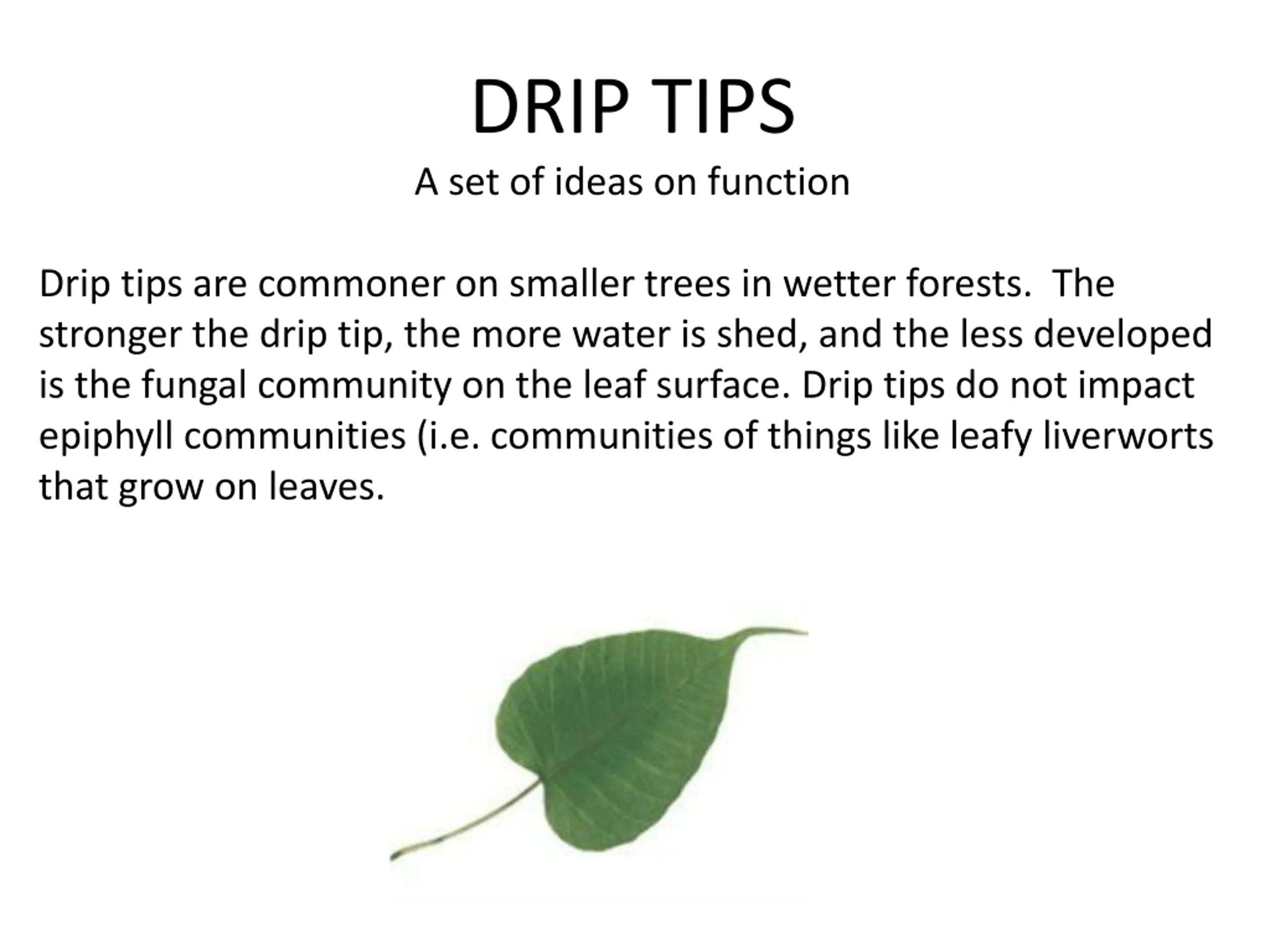 DRIP TIPS

A set of ideas on function

Drip tips are commoner on smaller trees in wetter forests. The stronger the drip tip, the more water is shed, and the less developed is the fungal community on the leaf surface. Drip tips do not impact epiphyll communities (i.e. communities of things like leafy liverworts that grow on leaves.